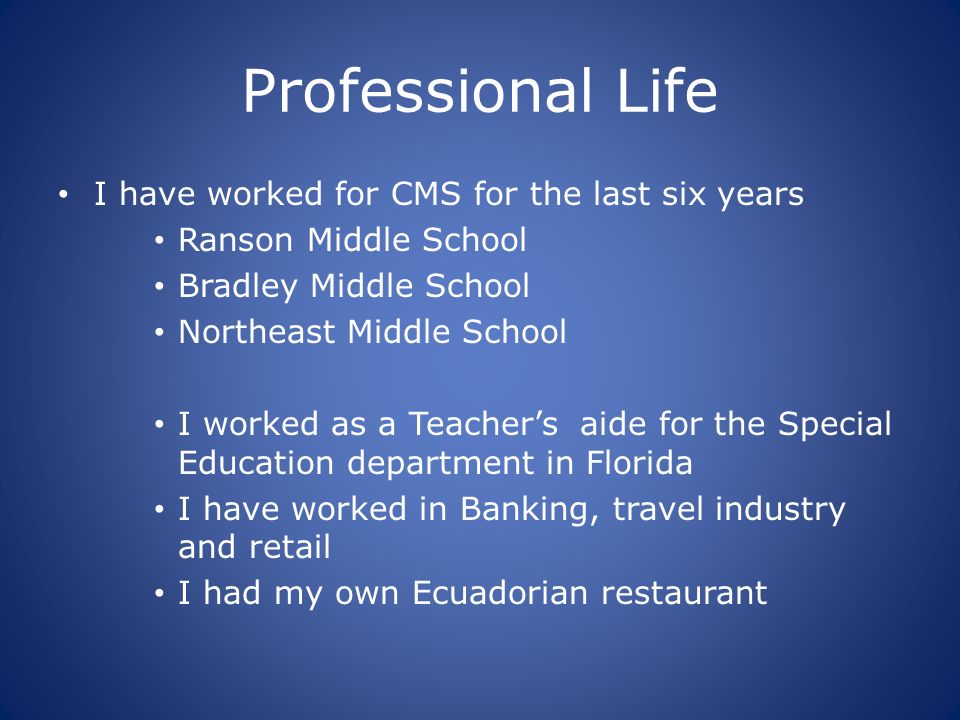 Professional Life

• I have worked for CMS for the last six years
  • Ranson Middle School
  • Bradley Middle School
  • Northeast Middle School

  • I worked as a Teacher's aide for the Special Education department in Florida
  • I have worked in Banking, travel industry and retail
  • I had my own Ecuadorian restaurant